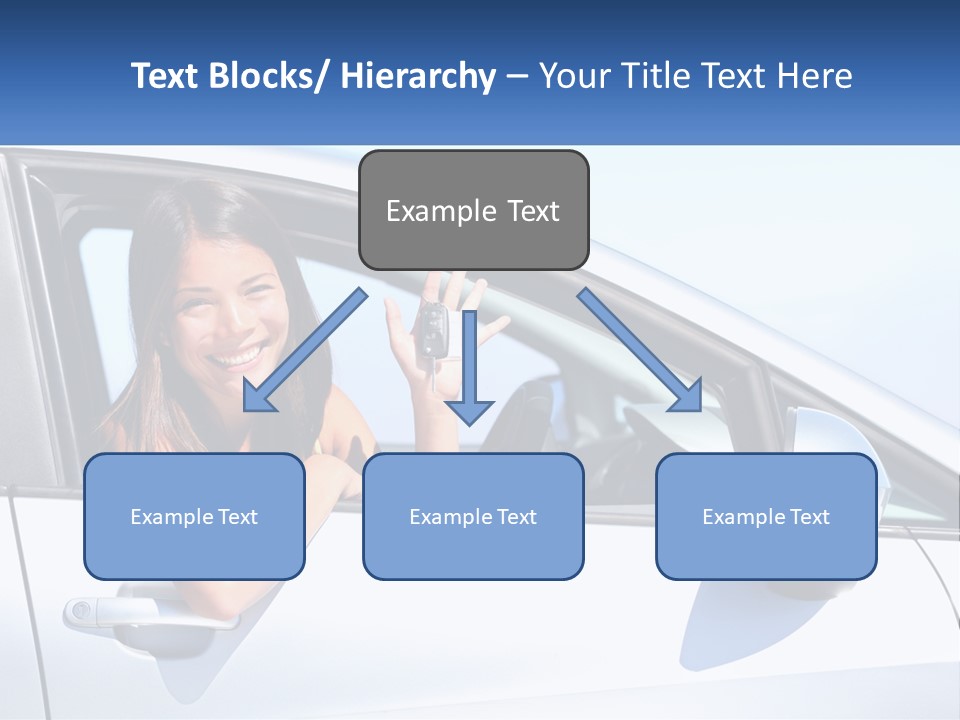 Text Blocks/ Hierarchy – Your Title Text Here

Example Text

Example Text

Example Text

Example Text